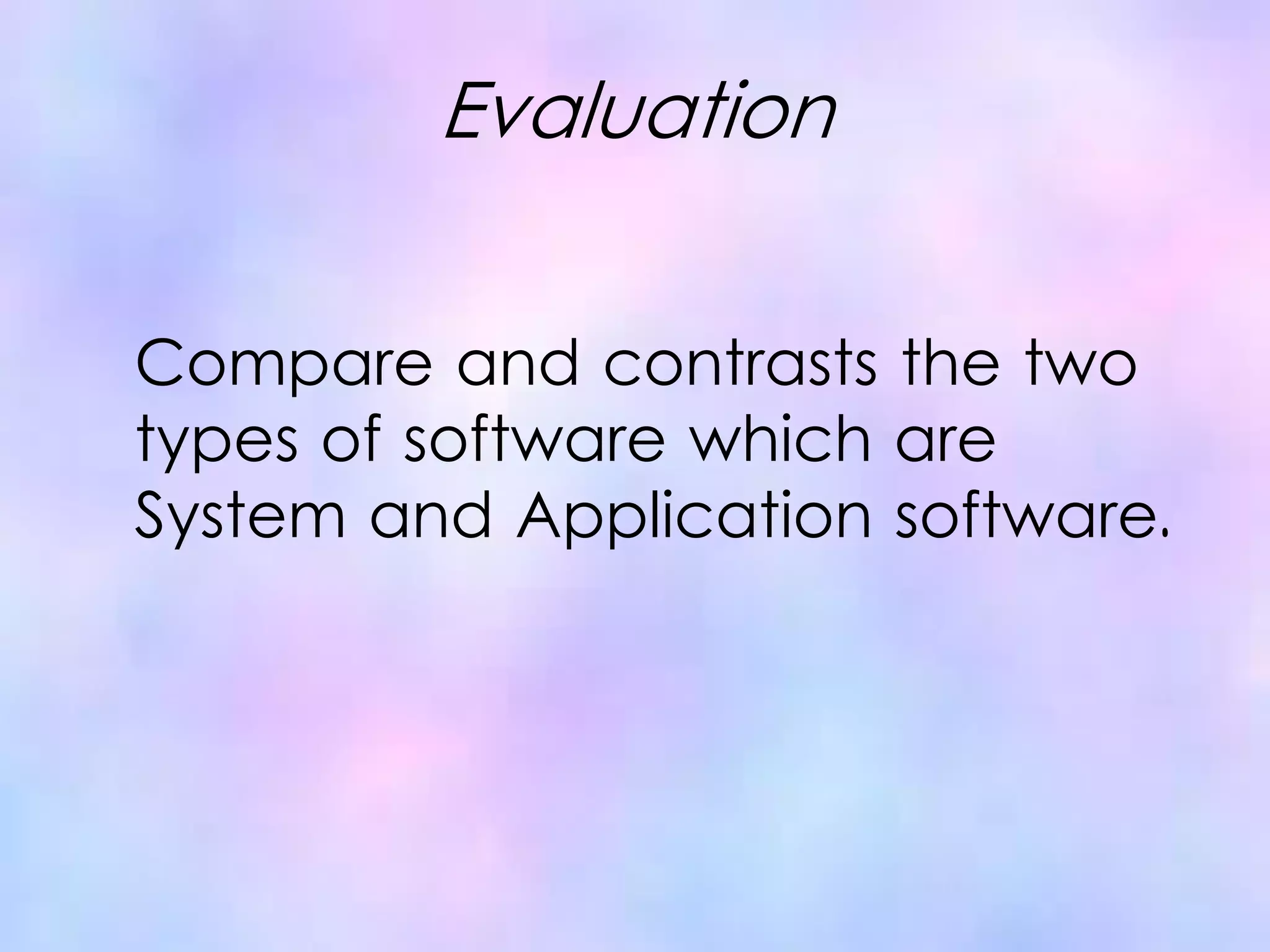 Evaluation

Compare and contrasts the two types of software which are System and Application software.